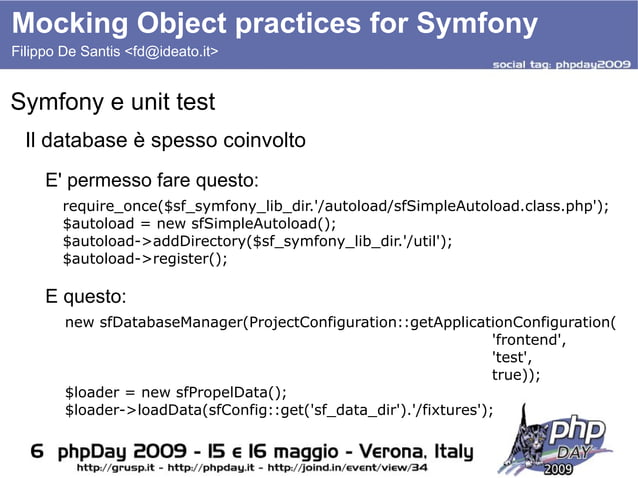 Mocking Object practices for Symfony
Filippo De Santis <fd@ideato.it>
social tag: phpday2009

Symfony e unit test

Il database è spesso coinvolto

E' permesso fare questo:

require_once($sf_symfony_lib_dir.'/autoload/sfSimpleAutoload.class.php');
$autoload = new sfSimpleAutoload();
$autoload->addDirectory($sf_symfony_lib_dir.'/util');
$autoload->register();

E questo:

new sfDatabaseManager(ProjectConfiguration::getApplicationConfiguration(
'frontend',
'test',
true));
$loader = new sfPropelData();
$loader->loadData(sfConfig::get('sf_data_dir').'/fixtures');

6 phpDay 2009 - 15 e 16 maggio - Verona, Italy
http://grusp.it - http://phpday.it - http://joind.in/event/view/34

php
DAY
2009